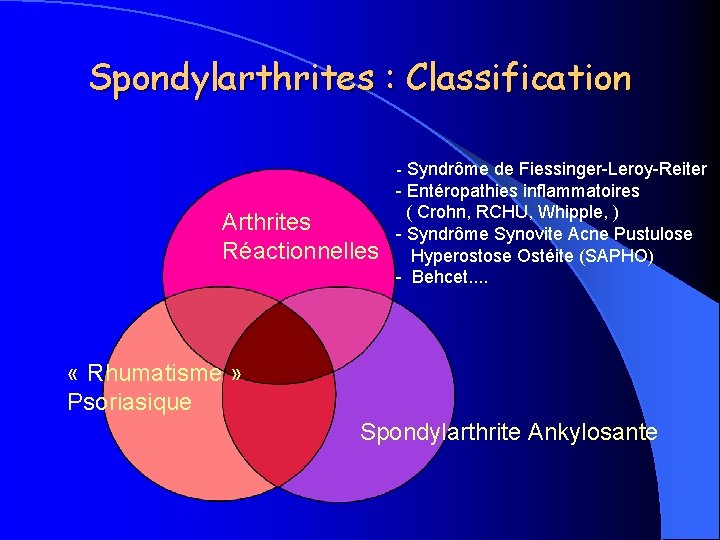 Spondylarthrites : Classification

- Syndrôme de Fiessinger-Leroy-Reiter
- Entéropathies inflammatoires
( Crohn, RCHU, Whipple, )
- Syndrôme Synovite Acne Pustulose
Hyperostose Ostéite (SAPHO)
- Behcet....

Arthrites Réactionnelles

« Rhumatisme » Psoriasique

Spondylarthrite Ankylosante